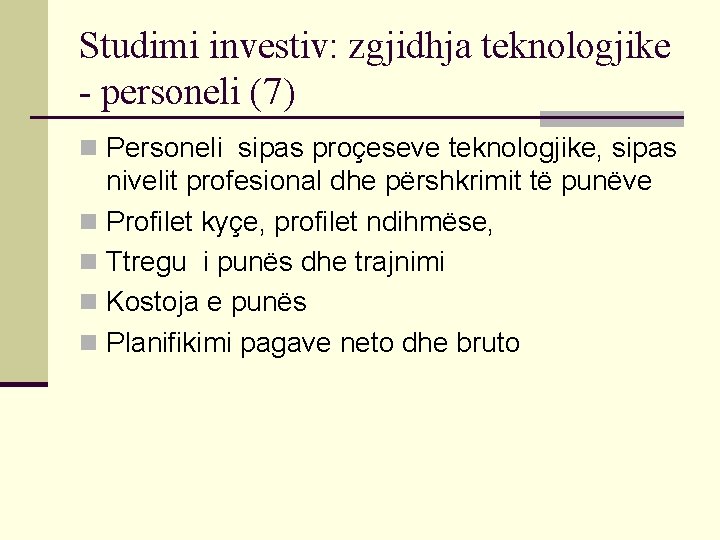 Studimi investiv: zgjidhja teknologjike - personeli (7)

Personeli sipas proçeseve teknologjike, sipas nivelit profesional dhe përshkrimit të punëve
Profilet kyçe, profilet ndihmëse,
Ttregu i punës dhe trajnimi
Kostoja e punës
Planifikimi pagave neto dhe bruto